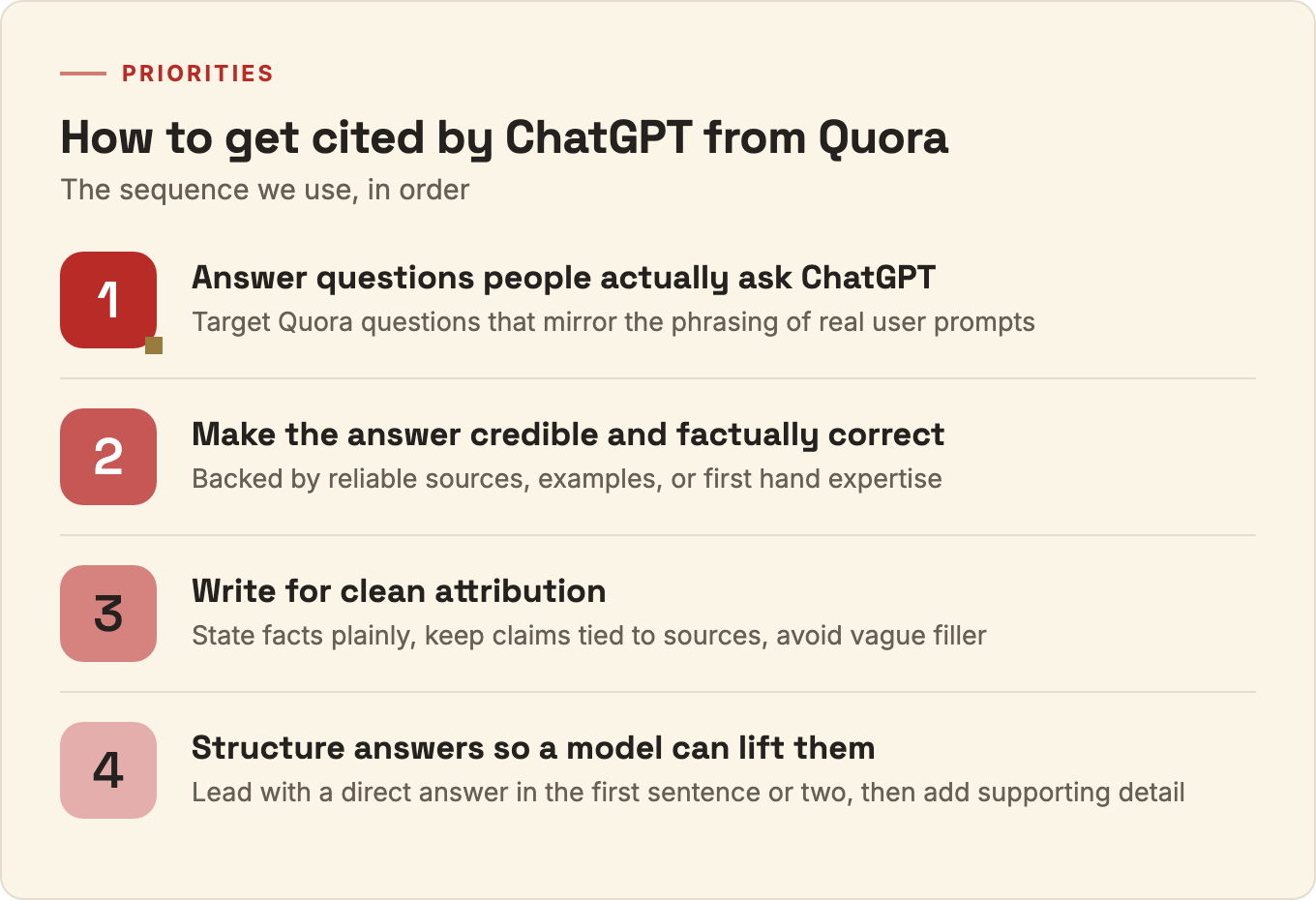 PRIORITIES

How to get cited by ChatGPT from Quora

The sequence we use, in order

1

Answer questions people actually ask ChatGPT

Target Quora questions that mirror the phrasing of real user prompts

2

Make the answer credible and factually correct

Backed by reliable sources, examples, or first hand expertise

3

Write for clean attribution

State facts plainly, keep claims tied to sources, avoid vague filler

4

Structure answers so a model can lift them

Lead with a direct answer in the first sentence or two, then add supporting detail